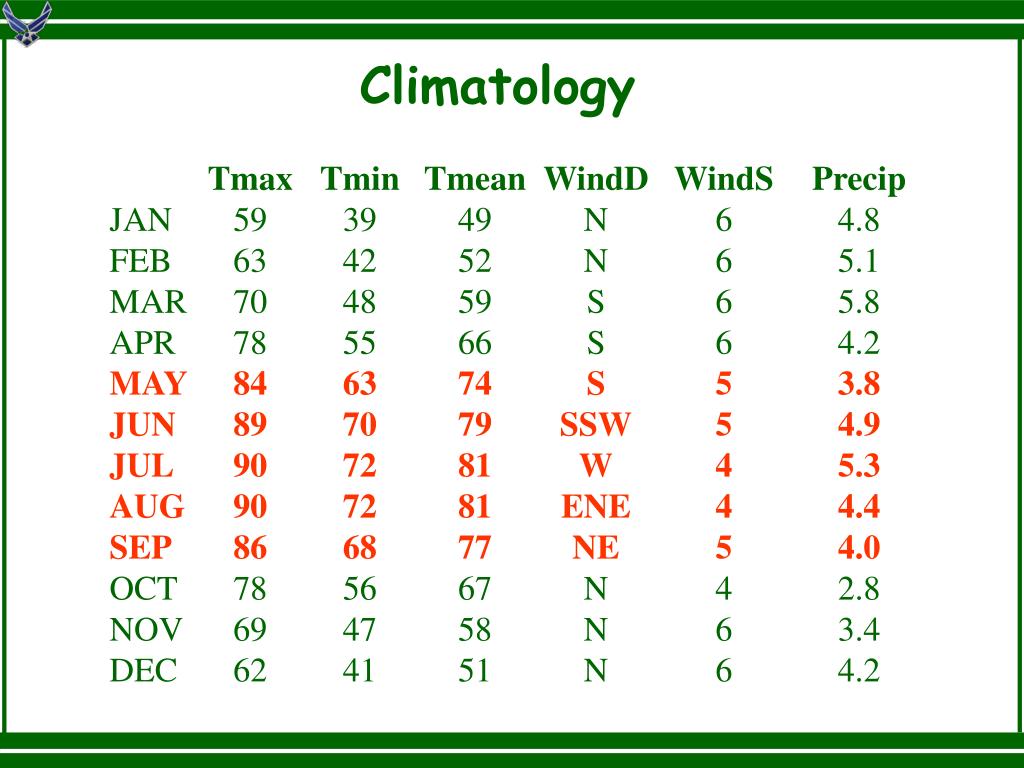 Climatology

| | Tmax | Tmin | Tmean | WindD | WindS | Precip |
|---|---|---|---|---|---|---|
| JAN | 59 | 39 | 49 | N | 6 | 4.8 |
| FEB | 63 | 42 | 52 | N | 6 | 5.1 |
| MAR | 70 | 48 | 59 | S | 6 | 5.8 |
| APR | 78 | 55 | 66 | S | 6 | 4.2 |
| MAY | 84 | 63 | 74 | S | 5 | 3.8 |
| JUN | 89 | 70 | 79 | SSW | 5 | 4.9 |
| JUL | 90 | 72 | 81 | W | 4 | 5.3 |
| AUG | 90 | 72 | 81 | ENE | 4 | 4.4 |
| SEP | 86 | 68 | 77 | NE | 5 | 4.0 |
| OCT | 78 | 56 | 67 | N | 4 | 2.8 |
| NOV | 69 | 47 | 58 | N | 6 | 3.4 |
| DEC | 62 | 41 | 51 | N | 6 | 4.2 |